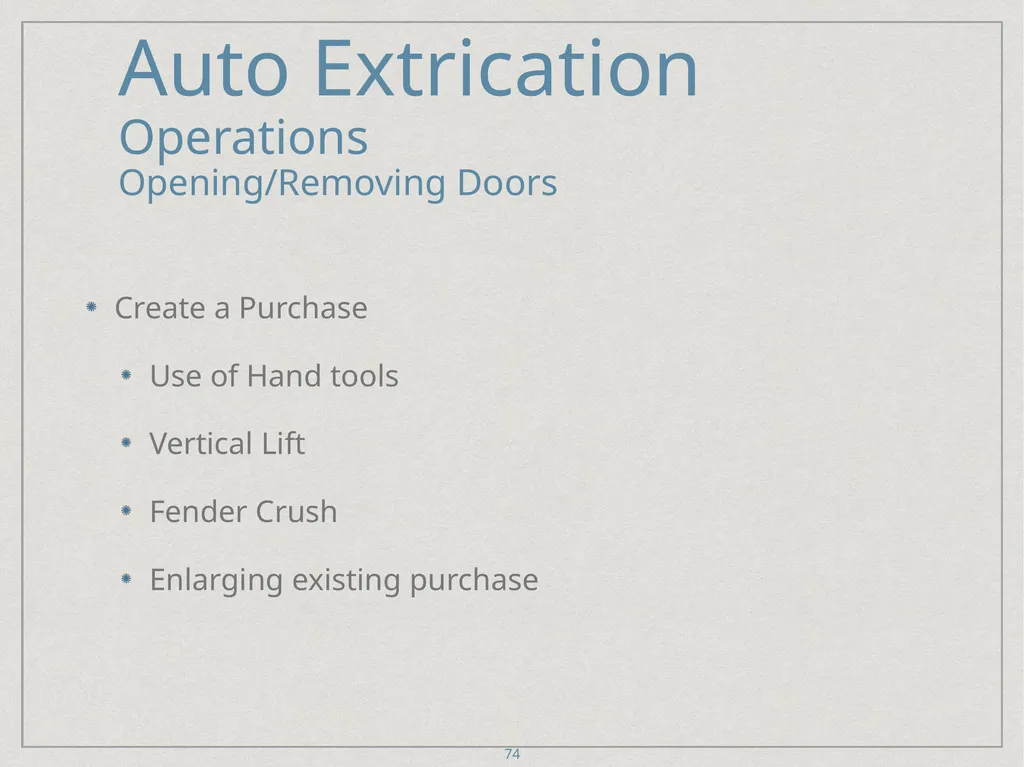 Auto Extrication
Operations
Opening/Removing Doors

Create a Purchase

Use of Hand tools

Vertical Lift

Fender Crush

Enlarging existing purchase

74